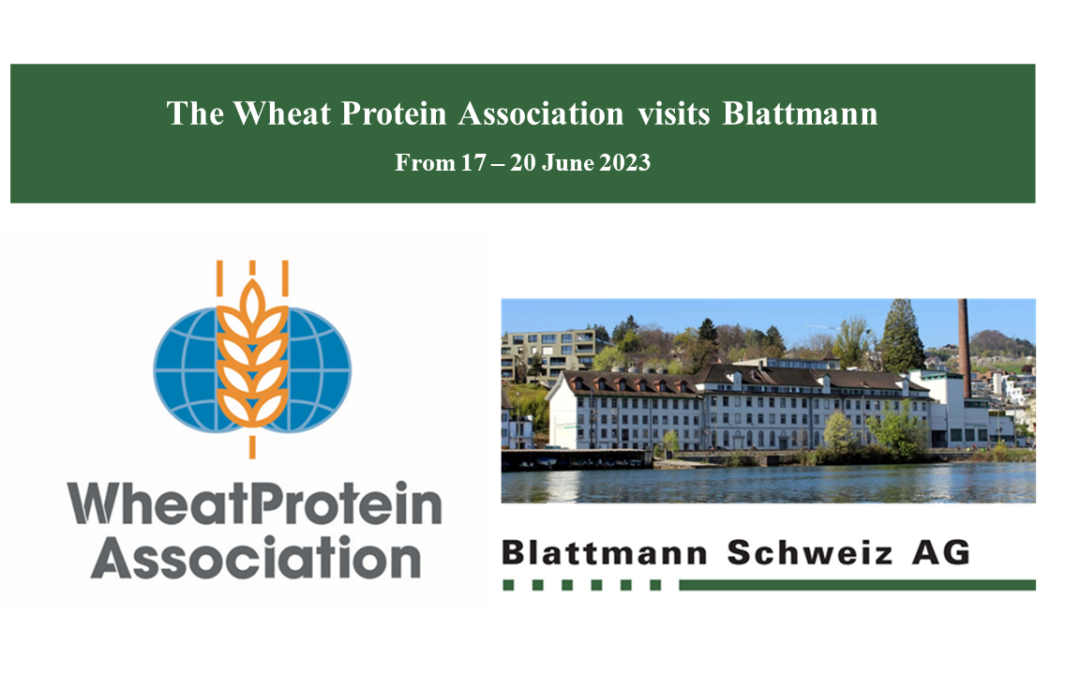 The Wheat Protein Association visits Blattmann
From 17 – 20 June 2023

WheatProtein Association

Blattmann Schweiz AG